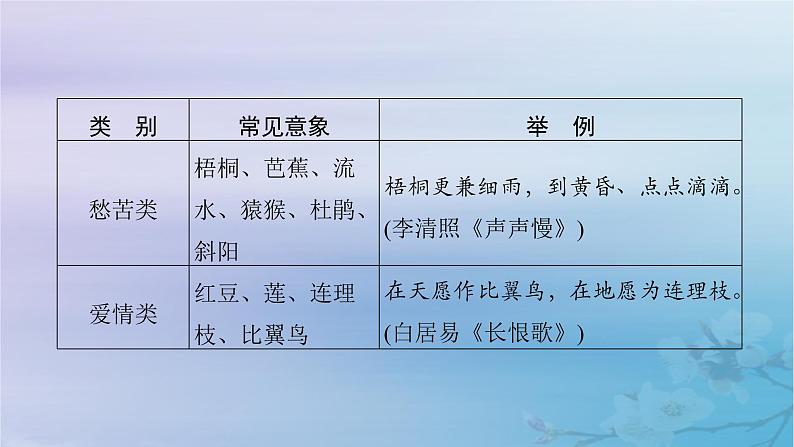 | 类　别 | 常见意象 | 举　例 |
|---|---|---|
| 愁苦类 | 梧桐、芭蕉、流水、猿猴、杜鹃、斜阳 | 梧桐更兼细雨，到黄昏、点点滴滴。(李清照《声声慢》) |
| 爱情类 | 红豆、莲、连理枝、比翼鸟 | 在天愿作比翼鸟，在地愿为连理枝。(白居易《长恨歌》) |